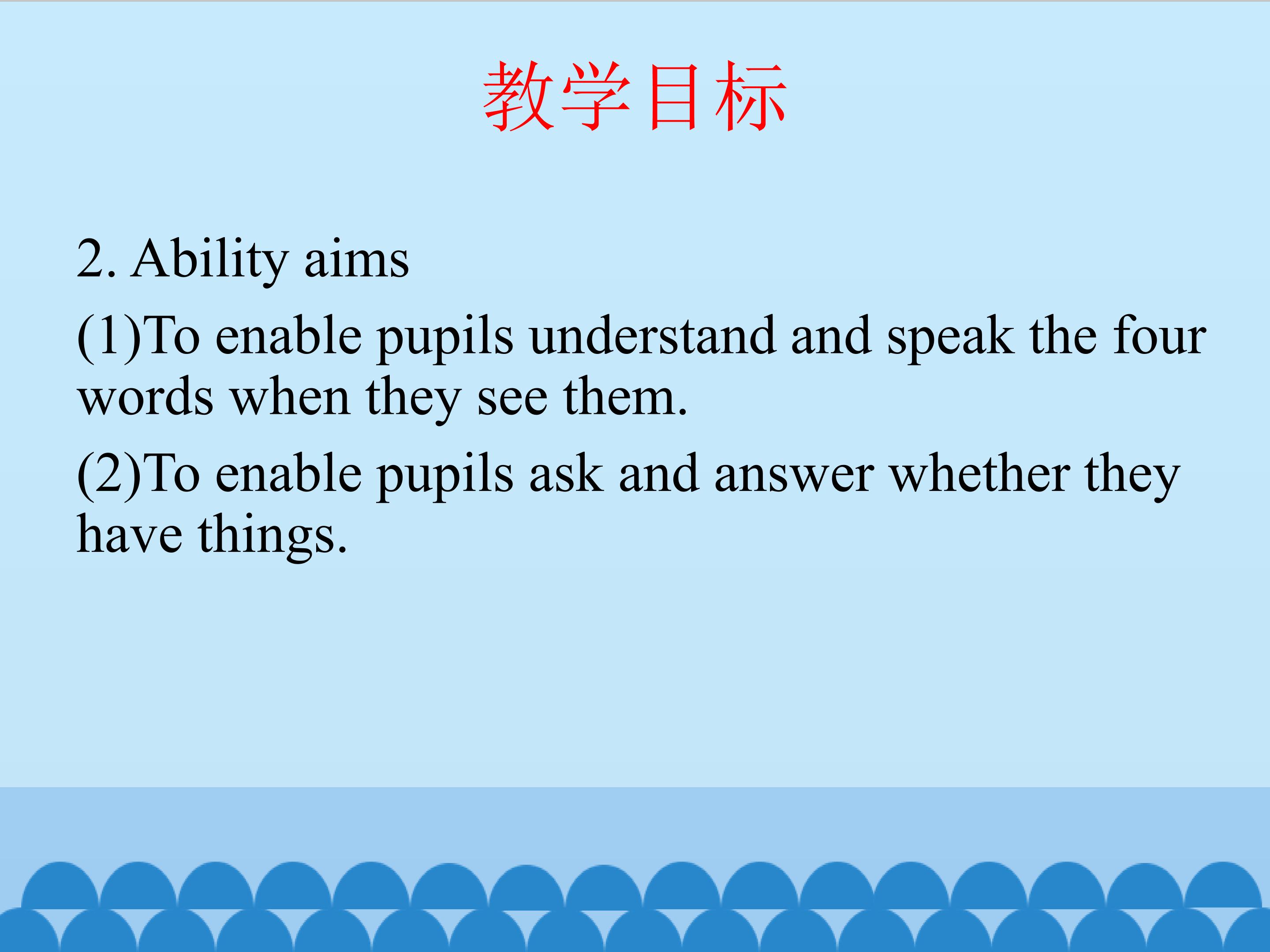 教学目标

2. Ability aims

(1)To enable pupils understand and speak the four words when they see them.

(2)To enable pupils ask and answer whether they have things.